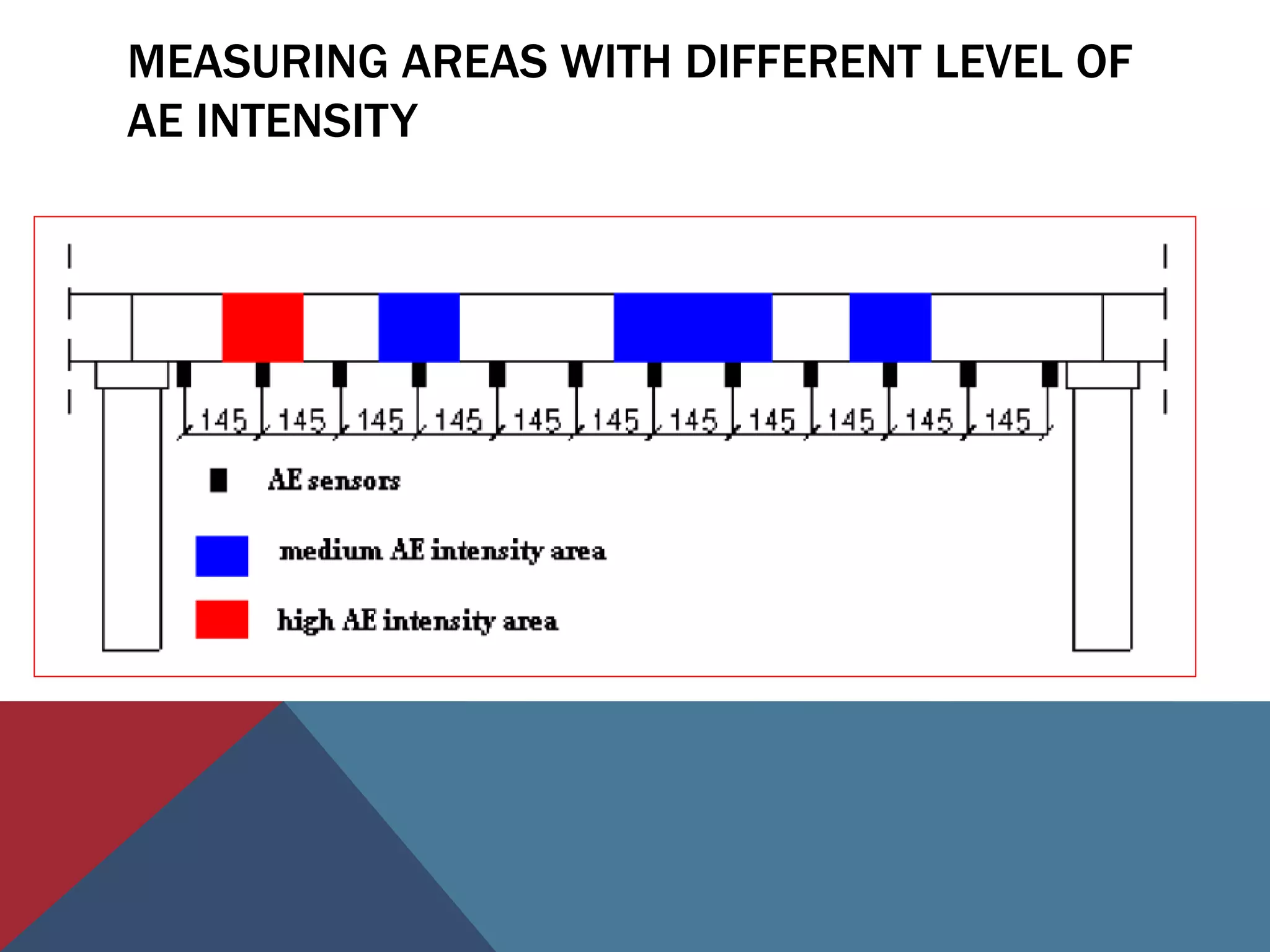 MEASURING AREAS WITH DIFFERENT LEVEL OF AE INTENSITY

145 145 145 145 145 145 145 145 145 145 145

AE sensors

medium AE intensity area

high AE intensity area